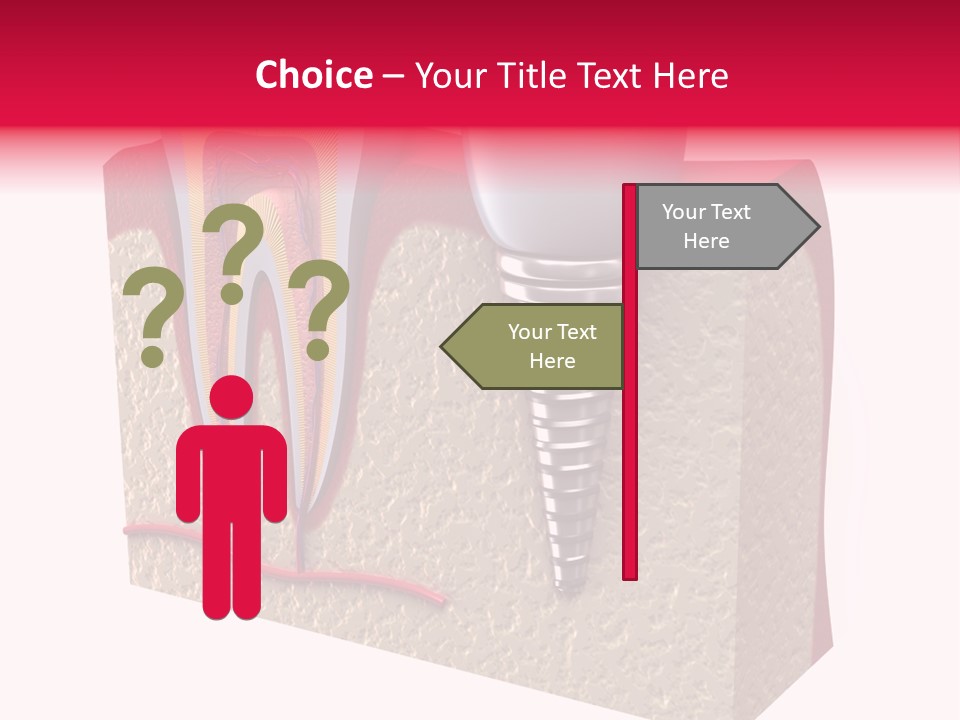 Choice – Your Title Text Here

? ? ?

Your Text Here

Your Text Here